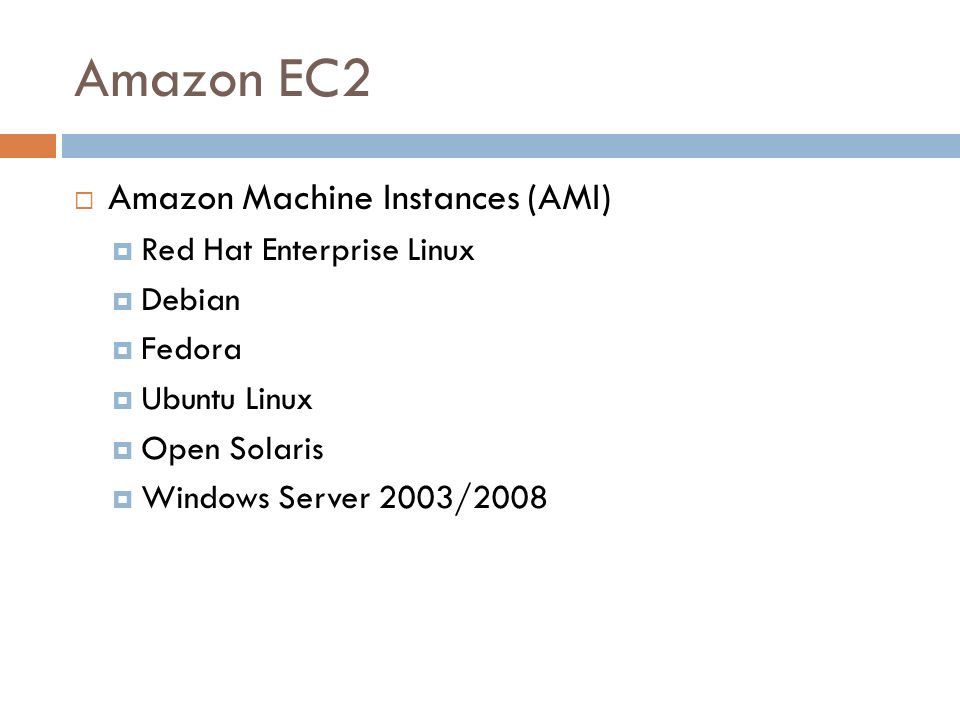 Amazon EC2

Amazon Machine Instances (AMI)

Red Hat Enterprise Linux

Debian

Fedora

Ubuntu Linux

Open Solaris

Windows Server 2003/2008